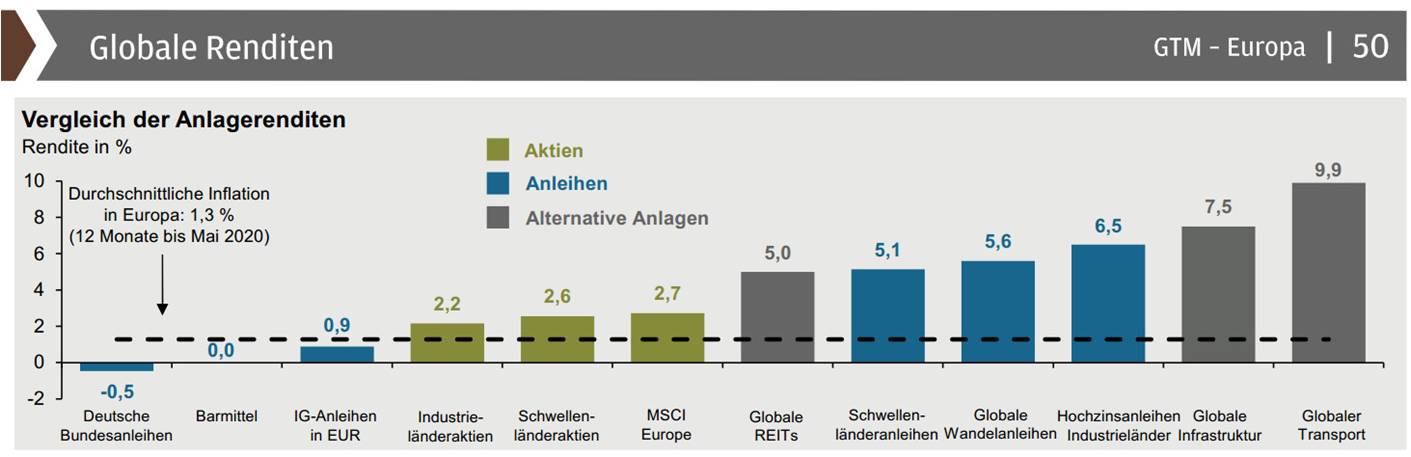 Globale Renditen

GTM – Europa | 50

Vergleich der Anlagerenditen

Rendite in %

Aktien
Anleihen
Alternative Anlagen

Durchschnittliche Inflation in Europa: 1,3 % (12 Monate bis Mai 2020)

10
8
6
4
2
0
-2

-0,5
0,0
0,9
2,2
2,6
2,7
5,0
5,1
5,6
6,5
7,5
9,9

Deutsche Bundesanleihen
Barmittel
IG-Anleihen in EUR
Industrieländeraktien
Schwellenländeraktien
MSCI Europe
Globale REITs
Schwellenländeranleihen
Globale Wandelanleihen
Hochzinsanleihen Industrieländer
Globale Infrastruktur
Globaler Transport